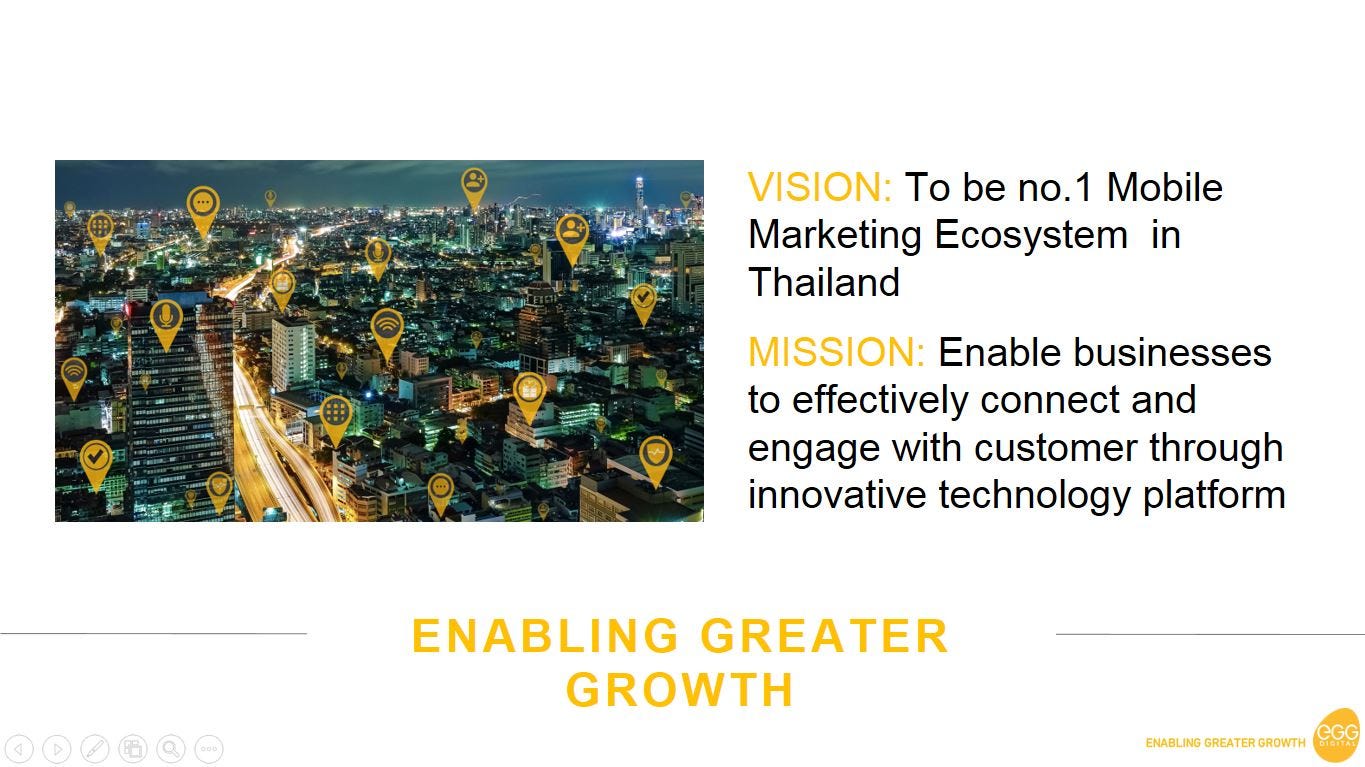 VISION: To be no.1 Mobile Marketing Ecosystem in Thailand

MISSION: Enable businesses to effectively connect and engage with customer through innovative technology platform

ENABLING GREATER GROWTH

ENABLING GREATER GROWTH

EGG DIGITAL